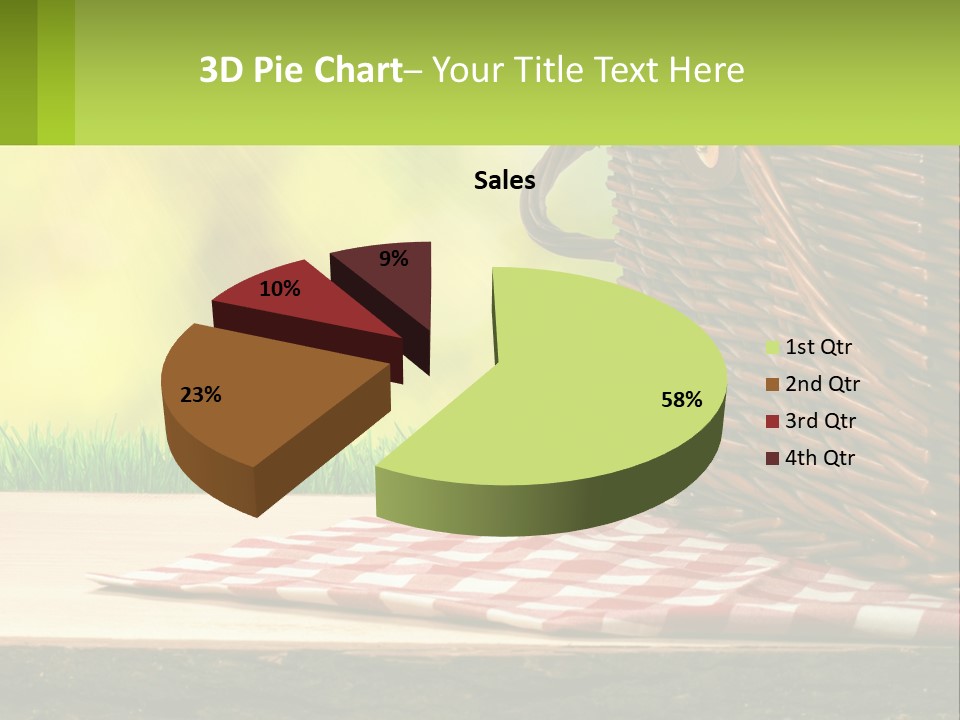 3D Pie Chart– Your Title Text Here

Sales

9%

10%

23%

58%

1st Qtr
2nd Qtr
3rd Qtr
4th Qtr